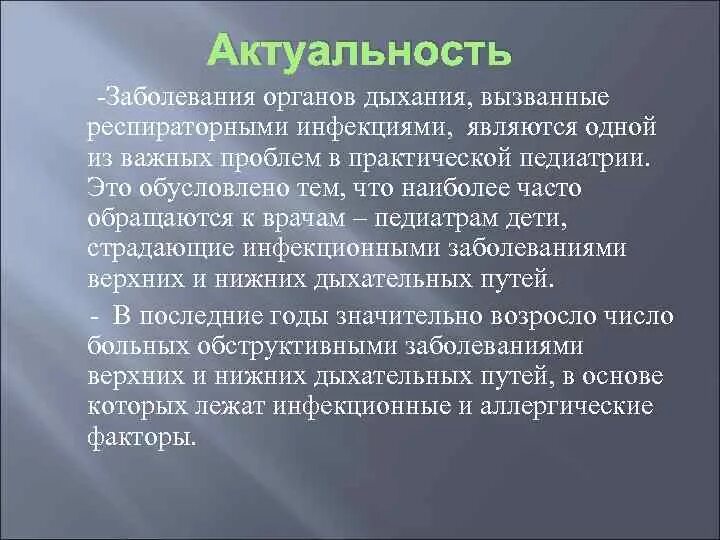 Актуальность

-Заболевания органов дыхания, вызванные респираторными инфекциями, являются одной из важных проблем в практической педиатрии. Это обусловлено тем, что наиболее часто обращаются к врачам – педиатрам дети, страдающие инфекционными заболеваниями верхних и нижних дыхательных путей.

- В последние годы значительно возросло число больных обструктивными заболеваниями верхних и нижних дыхательных путей, в основе которых лежат инфекционные и аллергические факторы.